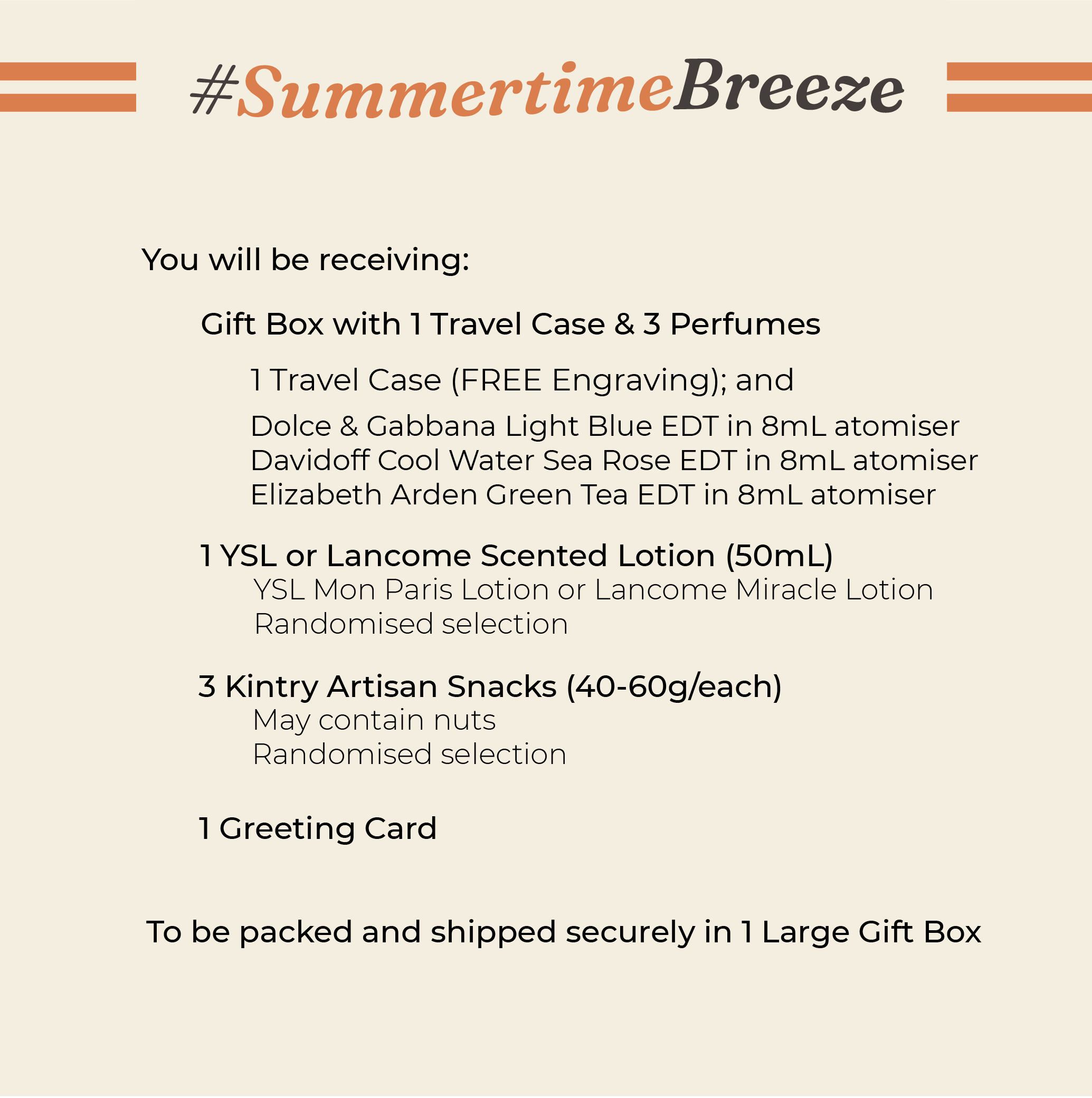 #SummertimeBreeze

You will be receiving:

Gift Box with 1 Travel Case & 3 Perfumes

1 Travel Case (FREE Engraving); and

Dolce & Gabbana Light Blue EDT in 8mL atomiser
Davidoff Cool Water Sea Rose EDT in 8mL atomiser
Elizabeth Arden Green Tea EDT in 8mL atomiser

1 YSL or Lancome Scented Lotion (50mL)
YSL Mon Paris Lotion or Lancome Miracle Lotion
Randomised selection

3 Kintry Artisan Snacks (40-60g/each)
May contain nuts
Randomised selection

1 Greeting Card

To be packed and shipped securely in 1 Large Gift Box